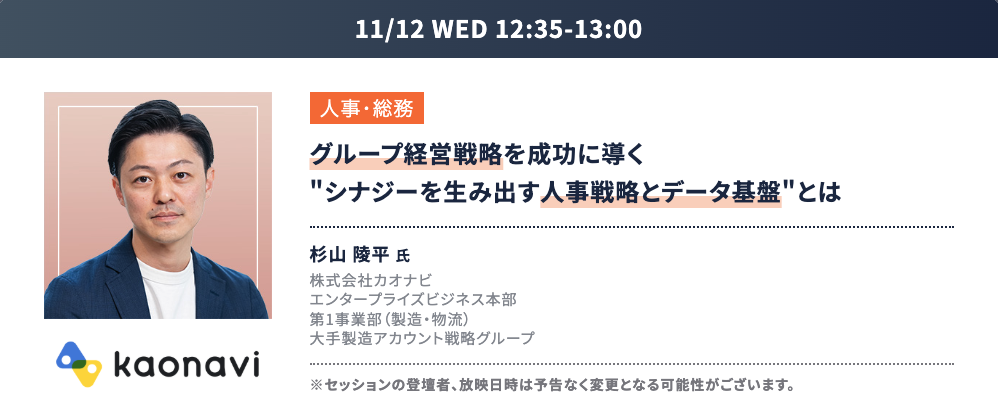 11/12 WED 12:35-13:00

人事・総務

グループ経営戦略を成功に導く "シナジーを生み出す人事戦略とデータ基盤"とは

杉山 陵平 氏

株式会社カオナビ
エンタープライズビジネス本部
第1事業部(製造・物流)
大手製造アカウント戦略グループ

kaonavi

※セッションの登壇者、放映日時は予告なく変更となる可能性がございます。